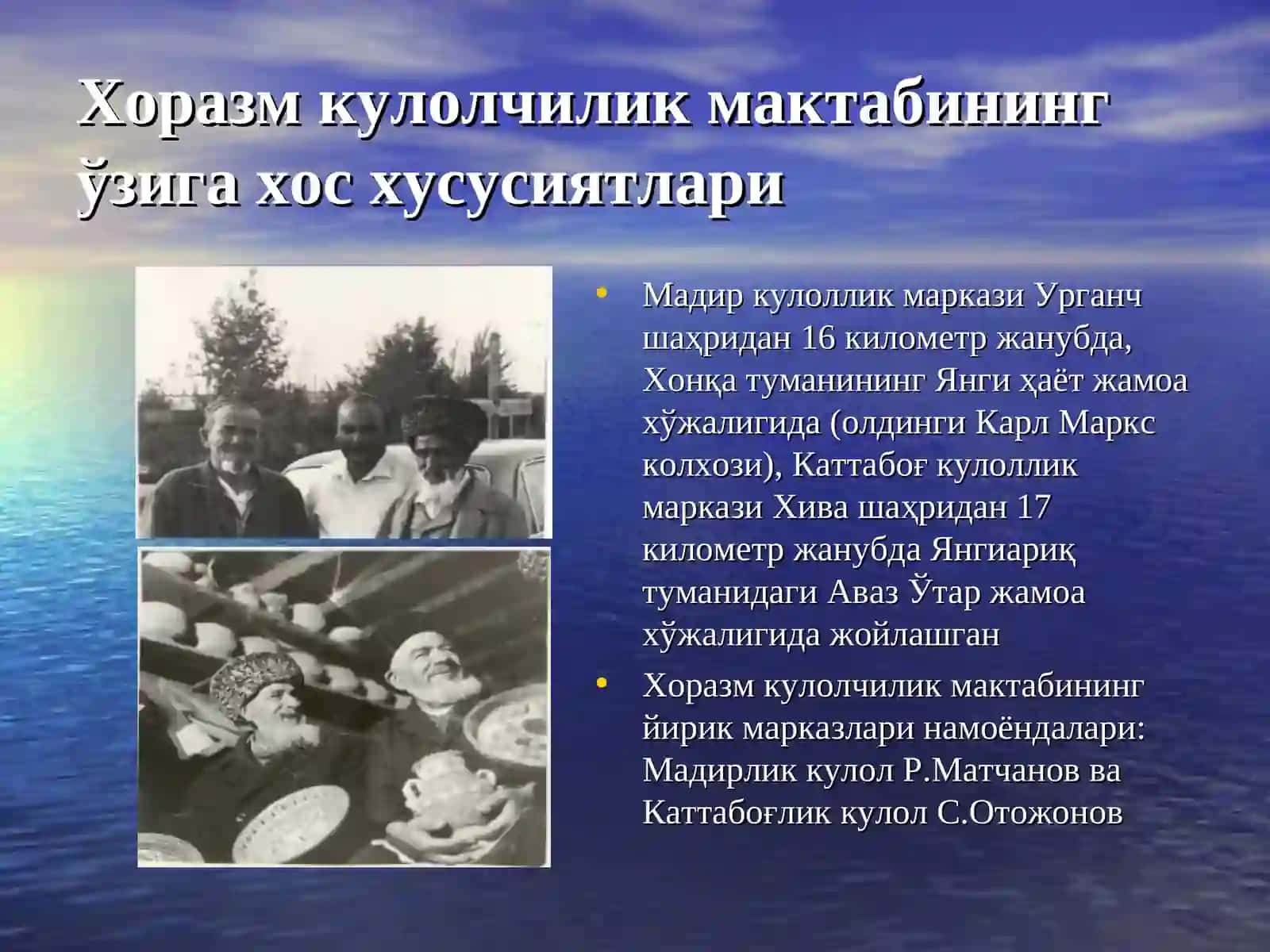 Хоразм кулолчилик мактабининг ўзига хос хусусиятлари

• Мадир кулоллик маркази Урганч шаҳридан 16 километр жанубда, Хонқа туманининг Янги ҳаёт жамоа хўжалигида (олдинги Карл Маркс колхози), Каттабоғ кулоллик маркази Хива шаҳридан 17 километр жанубда Янгиариқ туманидаги Аваз Ўтар жамоа хўжалигида жойлашган
• Хоразм кулолчилик мактабининг йирик марказлари намоёндалари: Мадирлик кулол Р.Матчанов ва Каттабоғлик кулол С.Отожонов